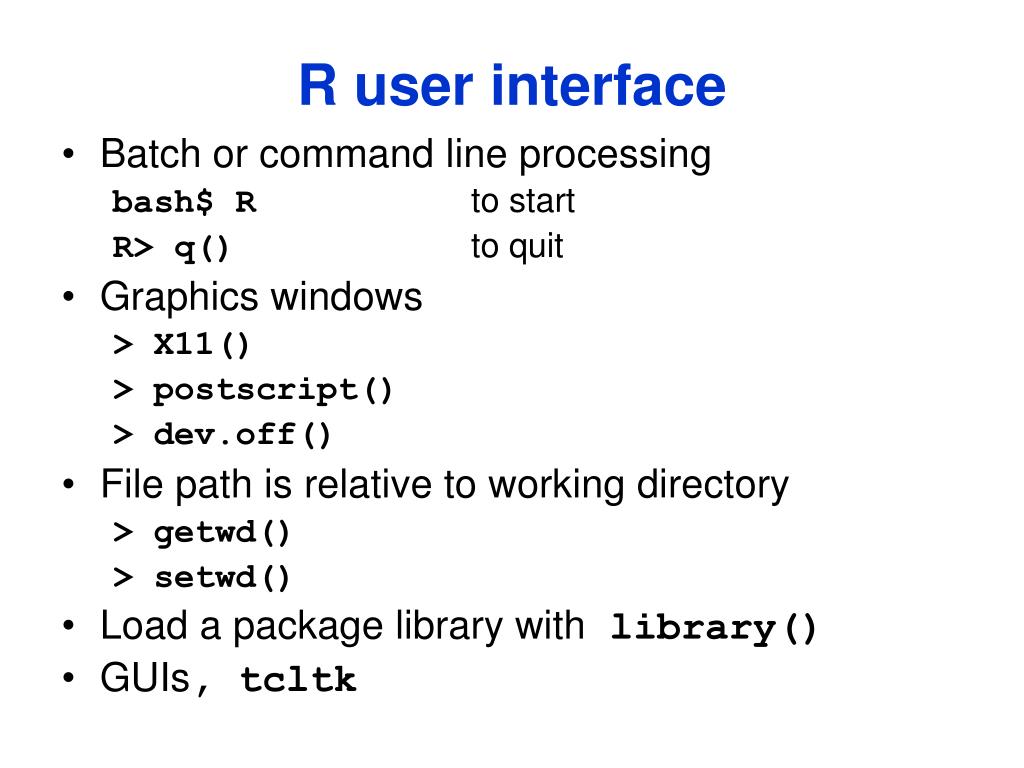 R user interface

• Batch or command line processing
bash$ R to start
R> q() to quit
• Graphics windows
> X11()
> postscript()
> dev.off()
• File path is relative to working directory
> getwd()
> setwd()
• Load a package library with library()
• GUIs, tcltk